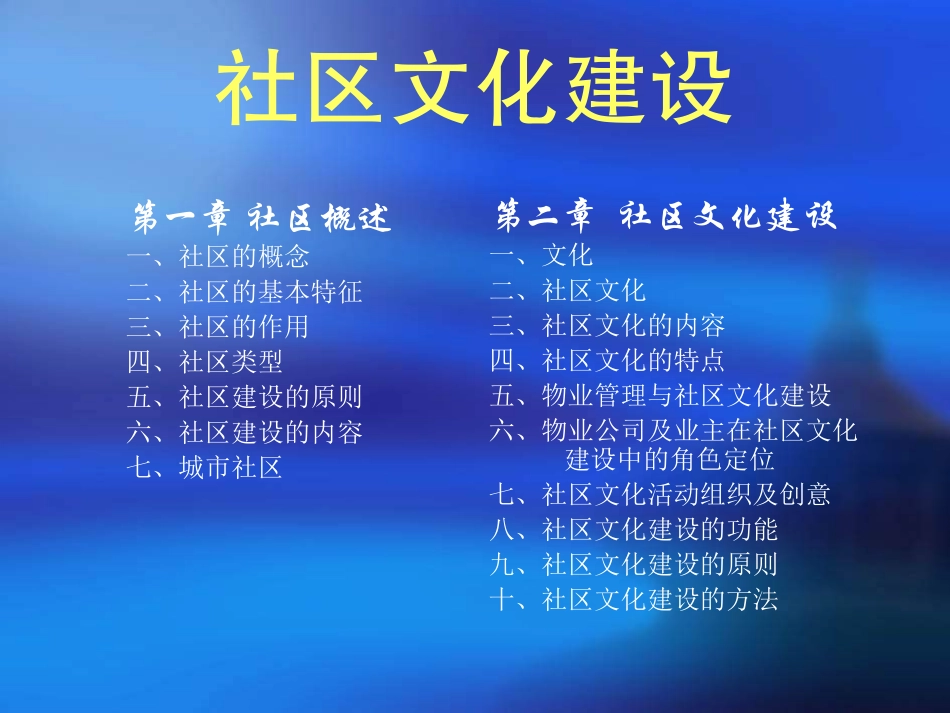 社区文化建设

第一章 社区概述
一、社区的概念
二、社区的基本特征
三、社区的作用
四、社区类型
五、社区建设的原则
六、社区建设的内容
七、城市社区

第二章 社区文化建设
一、文化
二、社区文化
三、社区文化的内容
四、社区文化的特点
五、物业管理与社区文化建设
六、物业公司及业主在社区文化建设中的角色定位
七、社区文化活动组织及创意
八、社区文化建设的功能
九、社区文化建设的原则
十、社区文化建设的方法